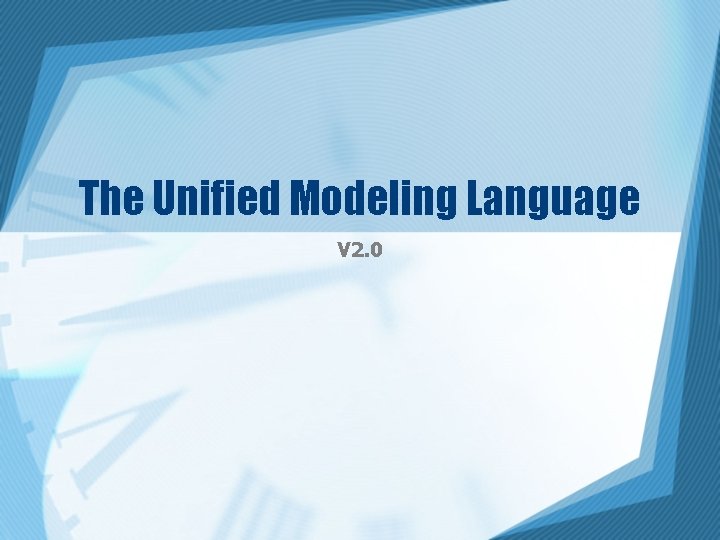 The Unified Modeling Language

V2.0